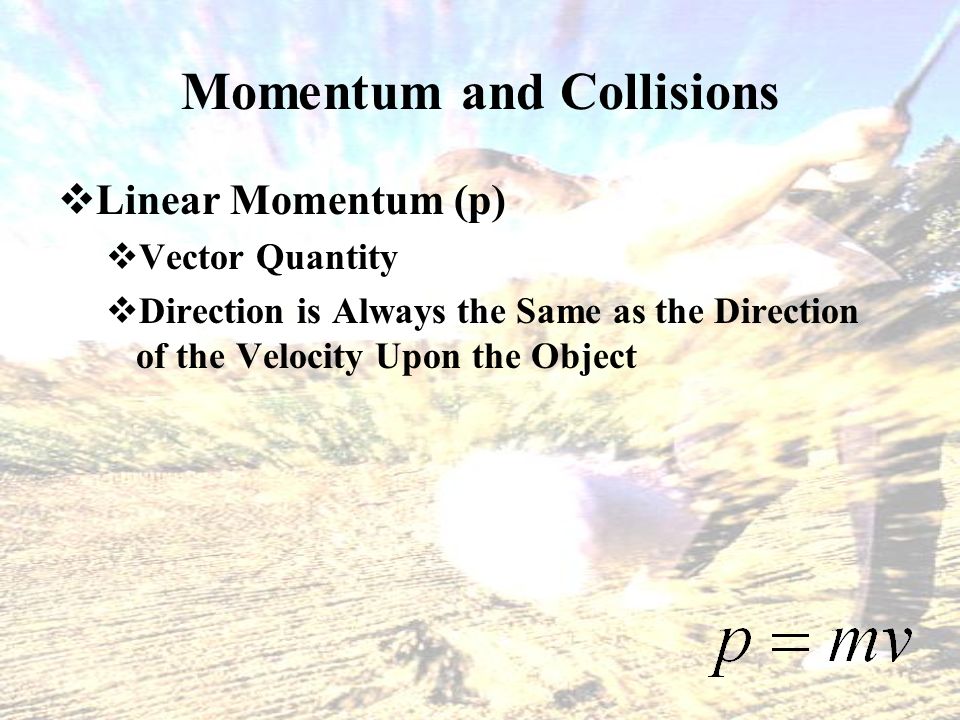 Momentum and Collisions

❖Linear Momentum (p)

❖Vector Quantity

❖Direction is Always the Same as the Direction of the Velocity Upon the Object

$p = mv$